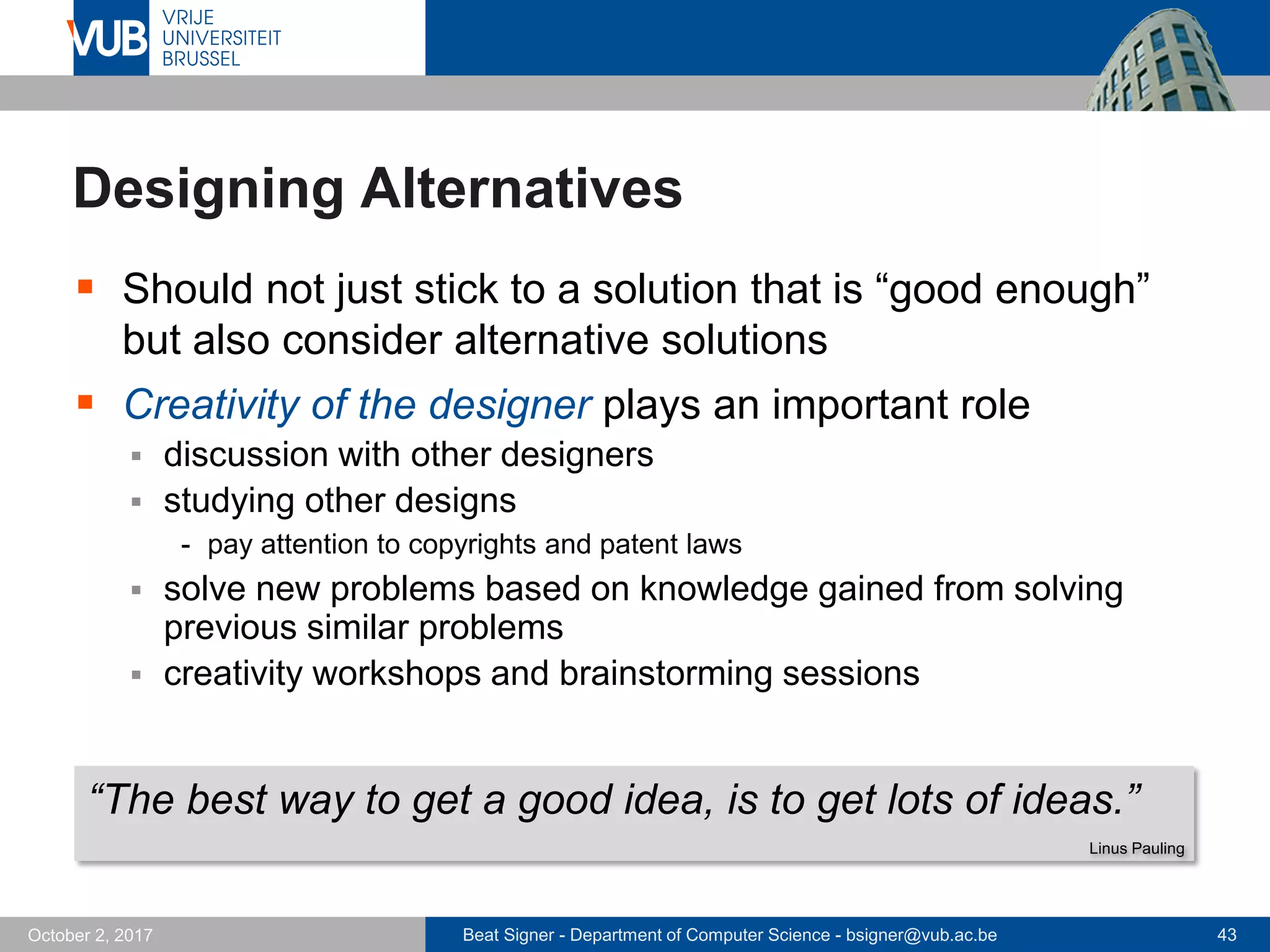 VUB VRIJE UNIVERSITEIT BRUSSEL

Designing Alternatives

▪ Should not just stick to a solution that is “good enough” but also consider alternative solutions

▪ Creativity of the designer plays an important role
▪ discussion with other designers
▪ studying other designs
- pay attention to copyrights and patent laws
▪ solve new problems based on knowledge gained from solving previous similar problems
▪ creativity workshops and brainstorming sessions

“The best way to get a good idea, is to get lots of ideas.”

Linus Pauling

October 2, 2017

Beat Signer - Department of Computer Science - bsigner@vub.ac.be

43